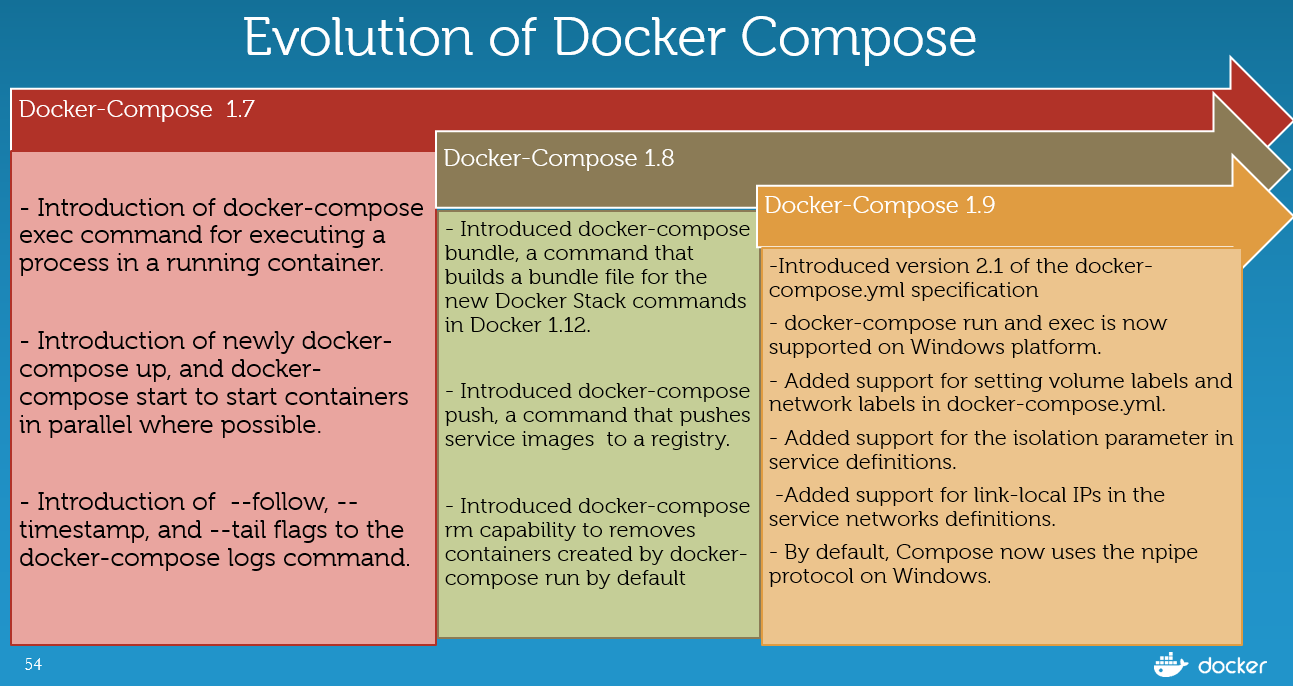 Evolution of Docker Compose

Docker-Compose 1.7

- Introduction of docker-compose exec command for executing a process in a running container.

- Introduction of newly docker-compose up, and docker-compose start to start containers in parallel where possible.

- Introduction of --follow, --timestamp, and --tail flags to the docker-compose logs command.

Docker-Compose 1.8

- Introduced docker-compose bundle, a command that builds a bundle file for the new Docker Stack commands in Docker 1.12.

- Introduced docker-compose push, a command that pushes service images to a registry.

- Introduced docker-compose rm capability to removes containers created by docker-compose run by default

Docker-Compose 1.9

-Introduced version 2.1 of the docker-compose.yml specification

- docker-compose run and exec is now supported on Windows platform.

- Added support for setting volume labels and network labels in docker-compose.yml.

- Added support for the isolation parameter in service definitions.

-Added support for link-local IPs in the service networks definitions.

- By default, Compose now uses the npipe protocol on Windows.

54

docker